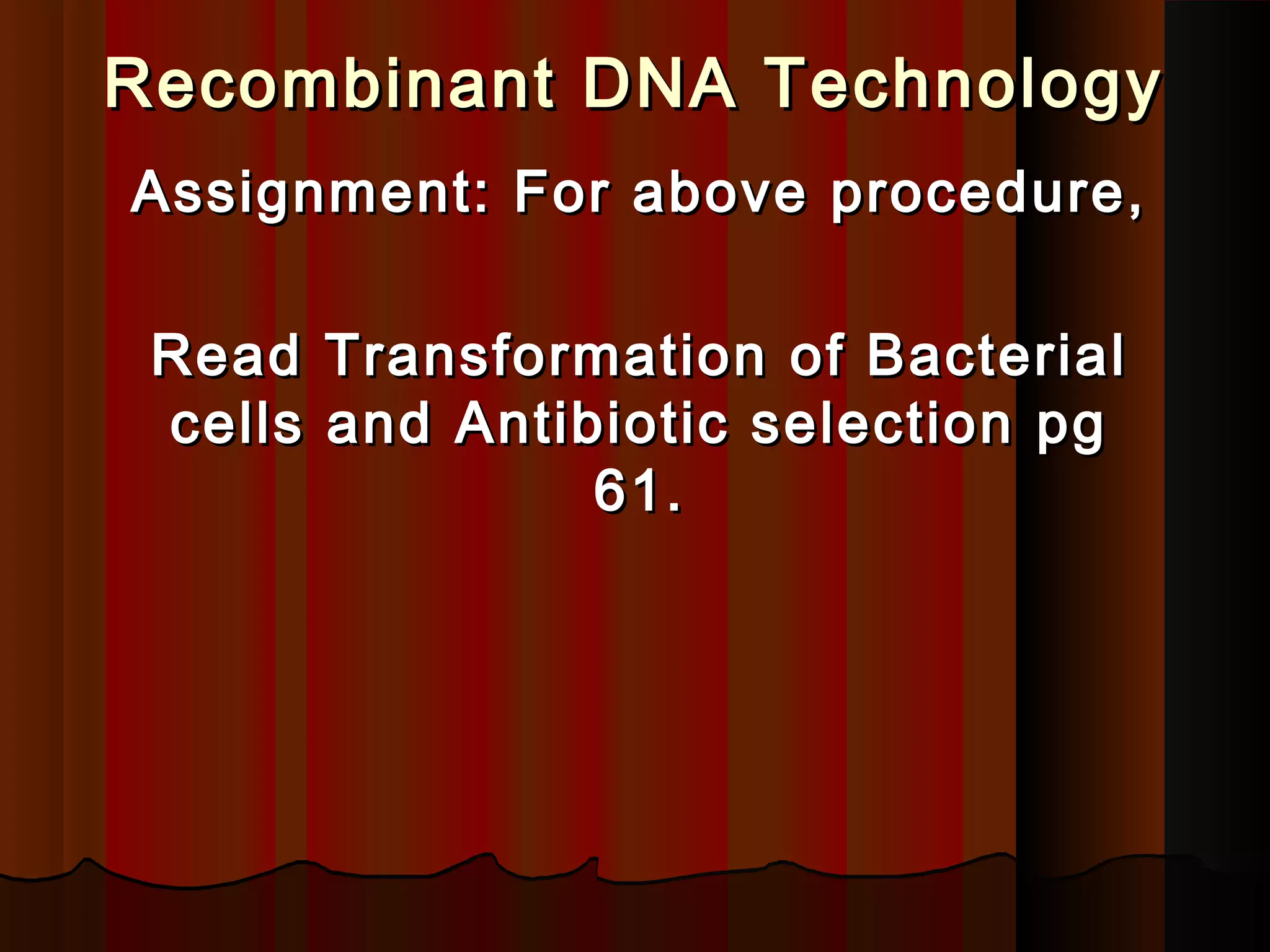 Recombinant DNA Technology

Assignment: For above procedure,

Read Transformation of Bacterial cells and Antibiotic selection pg 61.